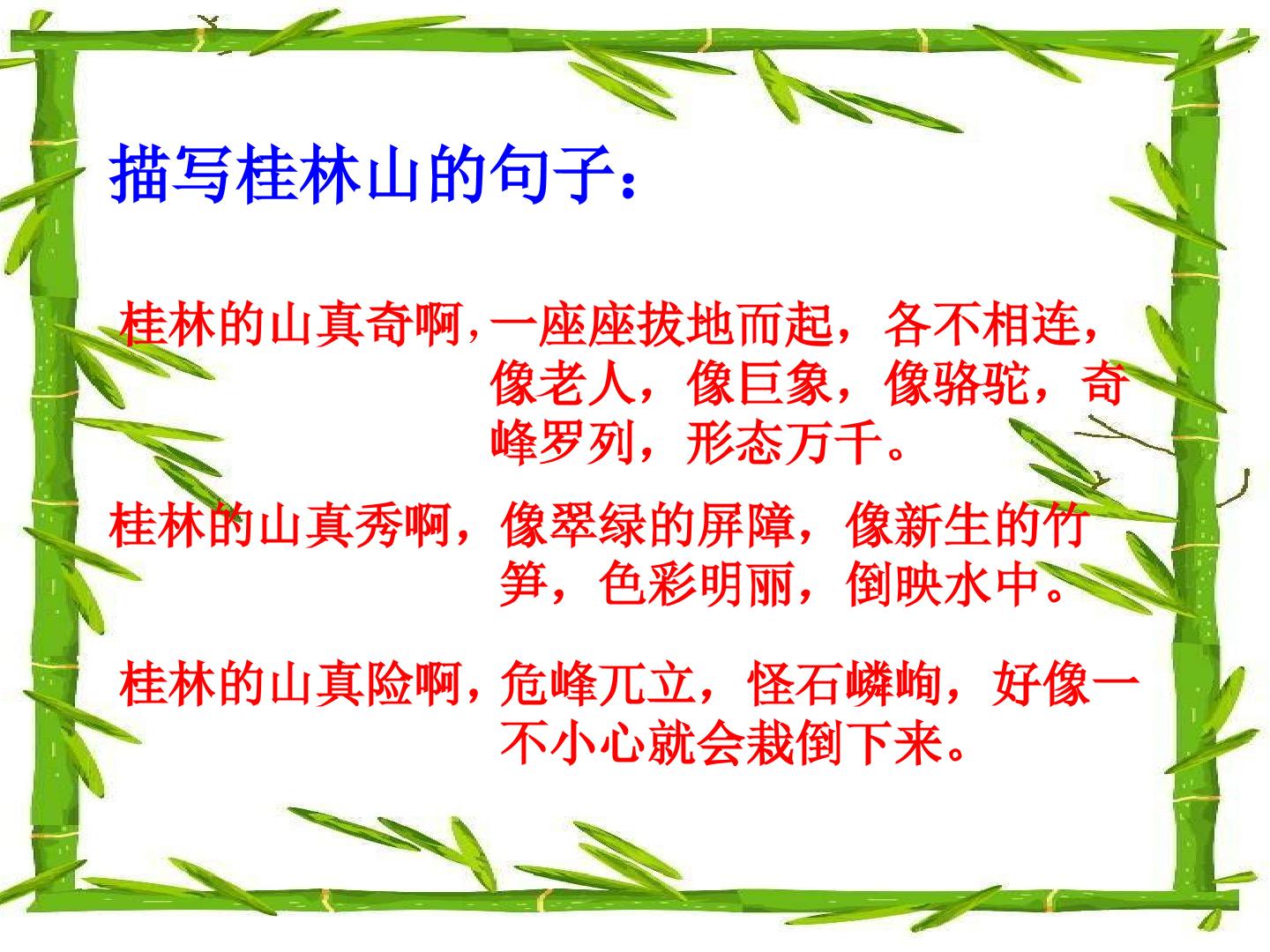 描写桂林山的句子：

桂林的山真奇啊,一座座拔地而起，各不相连，像老人，像巨象，像骆驼，奇峰罗列，形态万千。

桂林的山真秀啊，像翠绿的屏障，像新生的竹笋，色彩明丽，倒映水中。

桂林的山真险啊，危峰兀立，怪石嶙峋，好像一不小心就会栽倒下来。